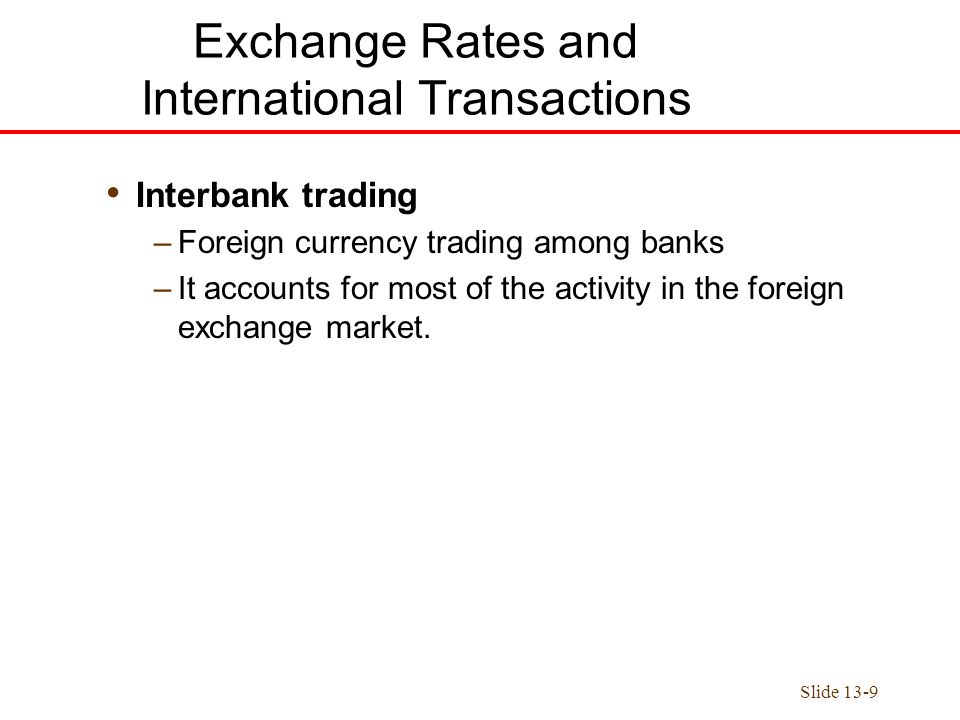 Exchange Rates and International Transactions

• Interbank trading
– Foreign currency trading among banks
– It accounts for most of the activity in the foreign exchange market.

Slide 13-9